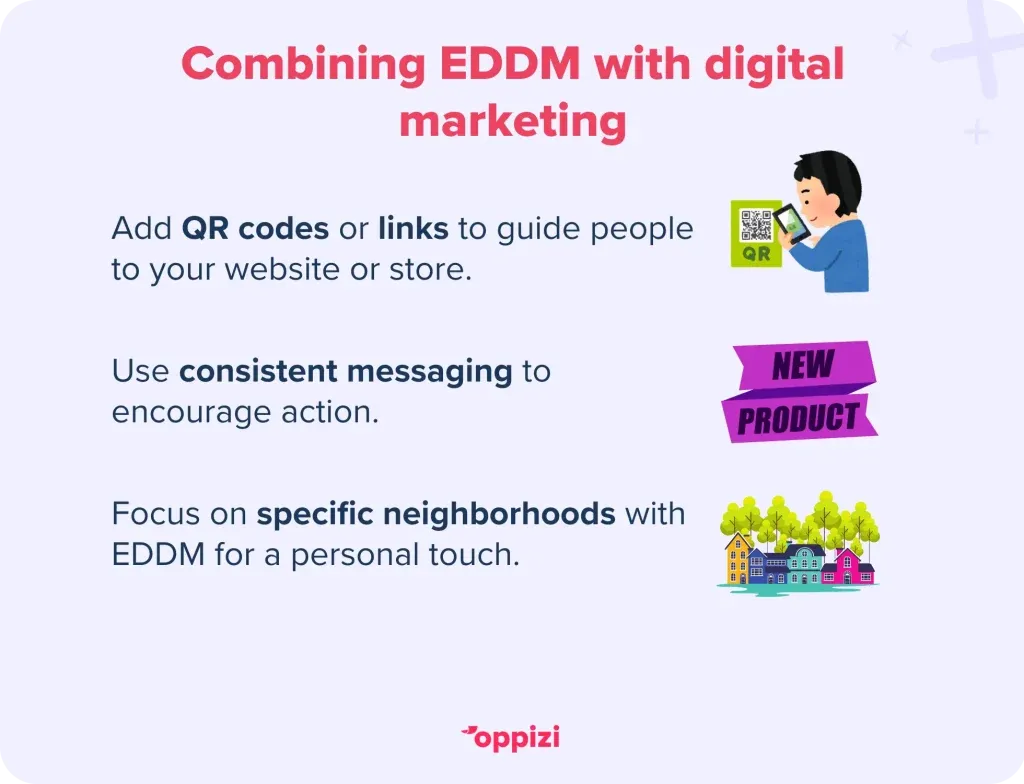 Combining EDDM with digital marketing

Add QR codes or links to guide people to your website or store.

QR

Use consistent messaging to encourage action.

NEW PRODUCT

Focus on specific neighborhoods with EDDM for a personal touch.

oppizi